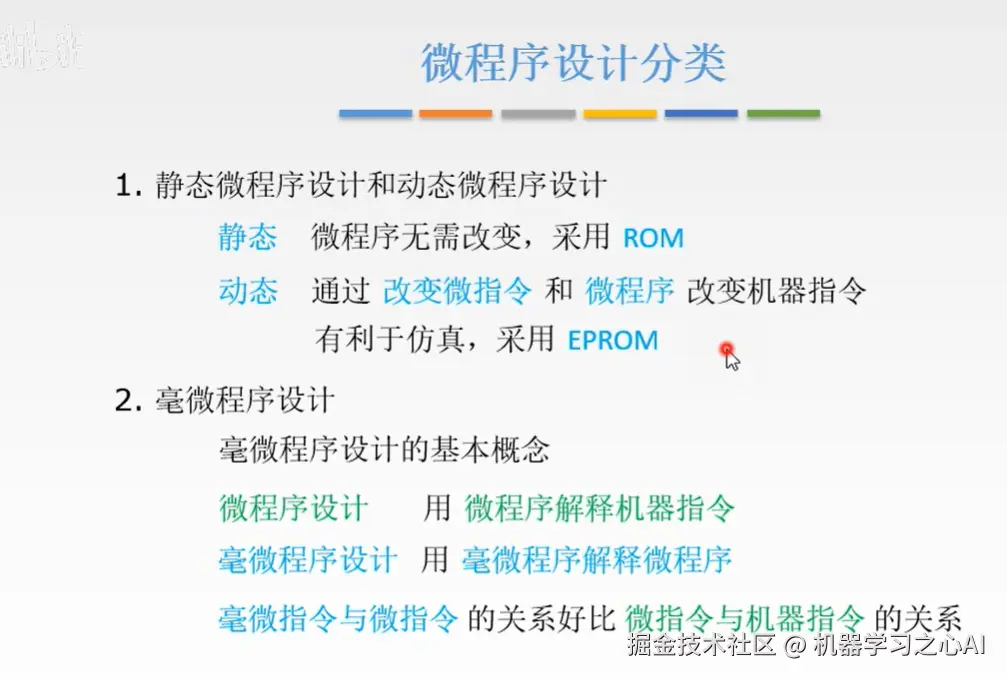 微程序设计分类

1. 静态微程序设计和动态微程序设计

静态 微程序无需改变，采用 ROM

动态 通过 改变微指令 和 微程序 改变机器指令
有利于仿真，采用 EPROM

2. 毫微程序设计

毫微程序设计的基本概念

微程序设计 用 微程序解释机器指令

毫微程序设计 用 毫微程序解释微程序

毫微指令与微指令 的关系好比 微指令与机器指令 的关系

掘金技术社区 @ 机器学习之心AI